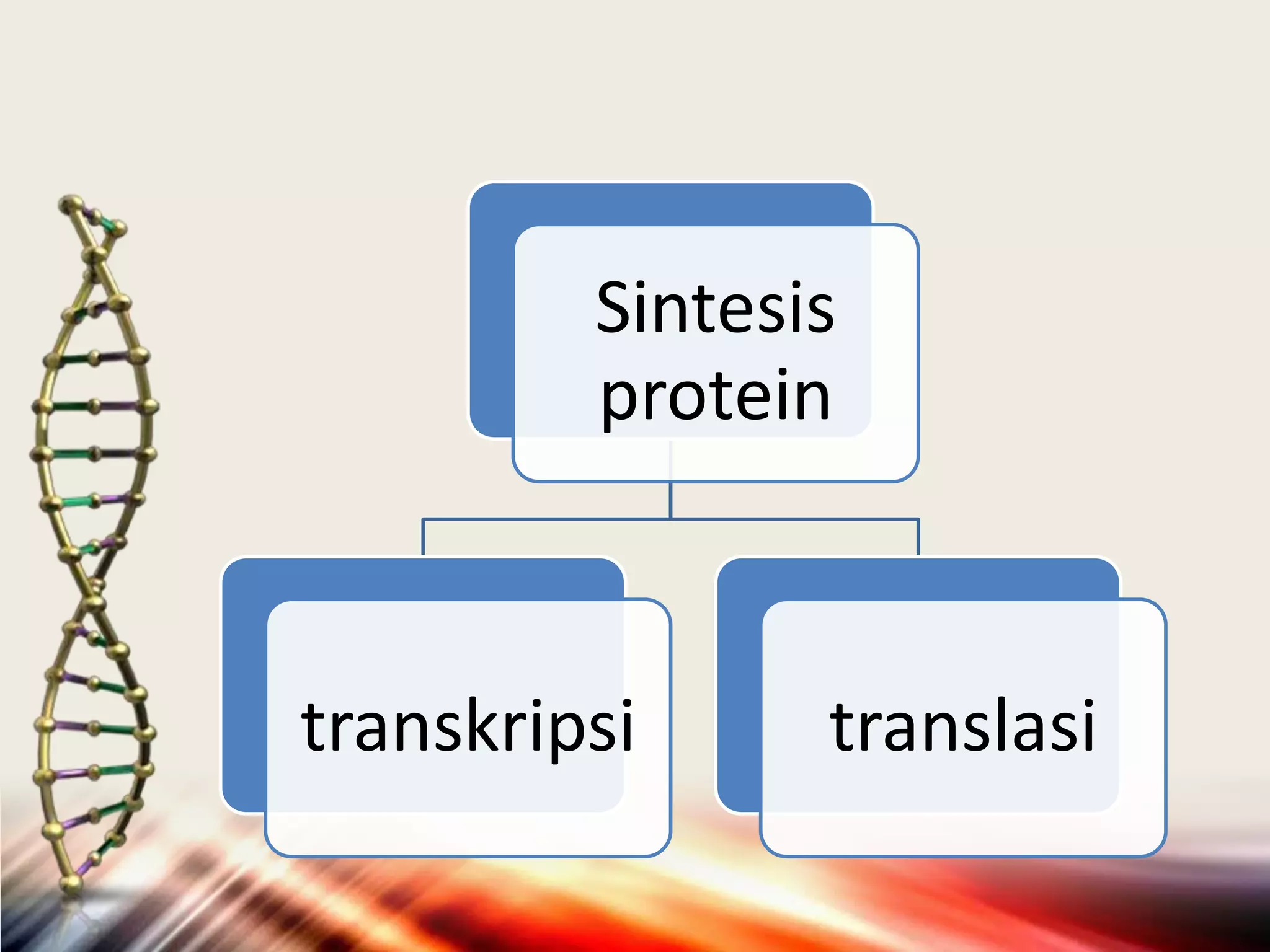 Sintesis protein

transkripsi

translasi